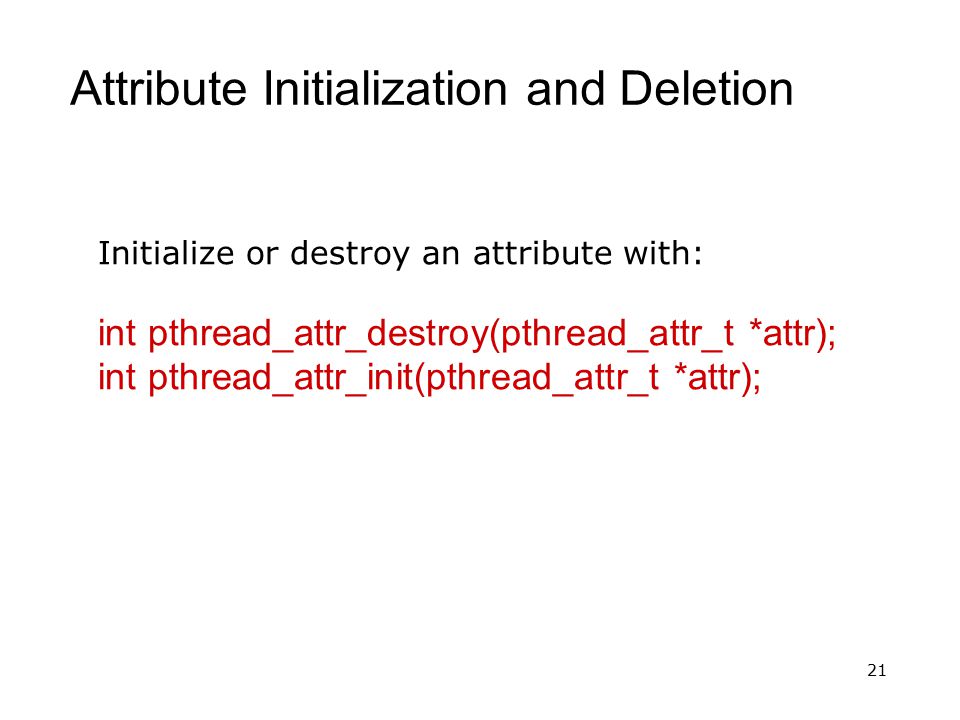 Attribute Initialization and Deletion

Initialize or destroy an attribute with:

int pthread_attr_destroy(pthread_attr_t *attr);
int pthread_attr_init(pthread_attr_t *attr);

21